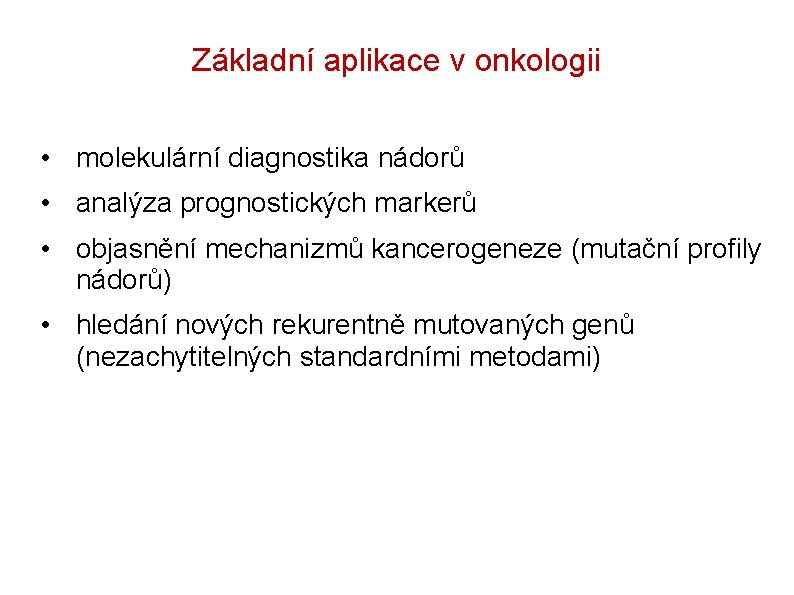 Základní aplikace v onkologii

• molekulární diagnostika nádorů
• analýza prognostických markerů
• objasnění mechanizmů kancerogeneze (mutační profily nádorů)
• hledání nových rekurentně mutovaných genů (nezachytitelných standardními metodami)